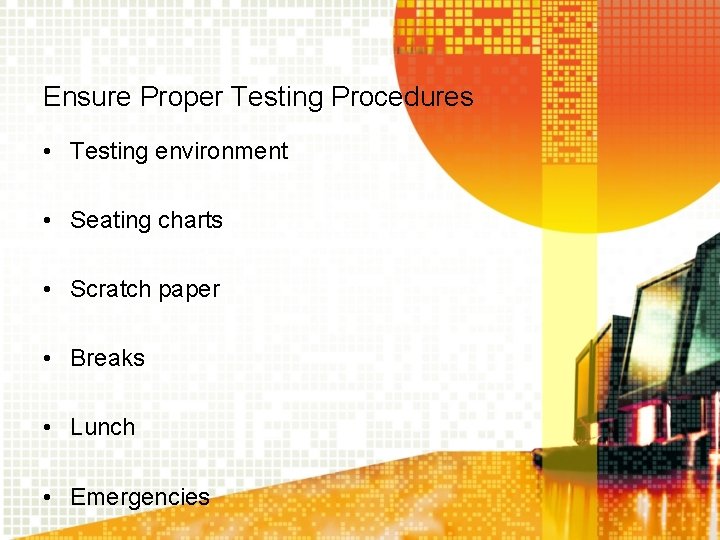 Ensure Proper Testing Procedures

• Testing environment

• Seating charts

• Scratch paper

• Breaks

• Lunch

• Emergencies